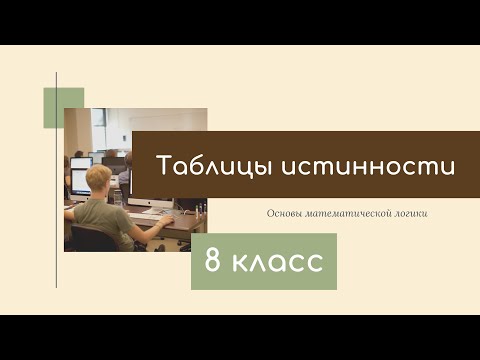 Таблицы истинности

Основы математической логики

8 класс